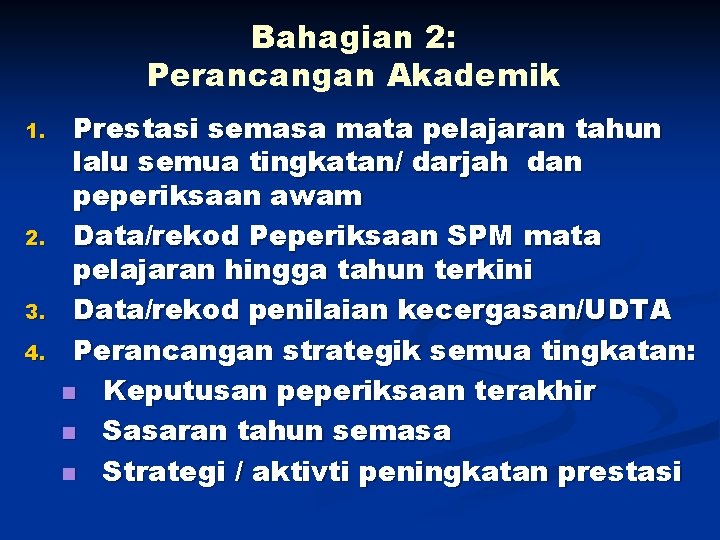 Bahagian 2:
Perancangan Akademik

1. Prestasi semasa mata pelajaran tahun lalu semua tingkatan/ darjah dan peperiksaan awam
2. Data/rekod Peperiksaan SPM mata pelajaran hingga tahun terkini
3. Data/rekod penilaian kecergasan/UDTA
4. Perancangan strategik semua tingkatan:
- Keputusan peperiksaan terakhir
- Sasaran tahun semasa
- Strategi / aktivti peningkatan prestasi